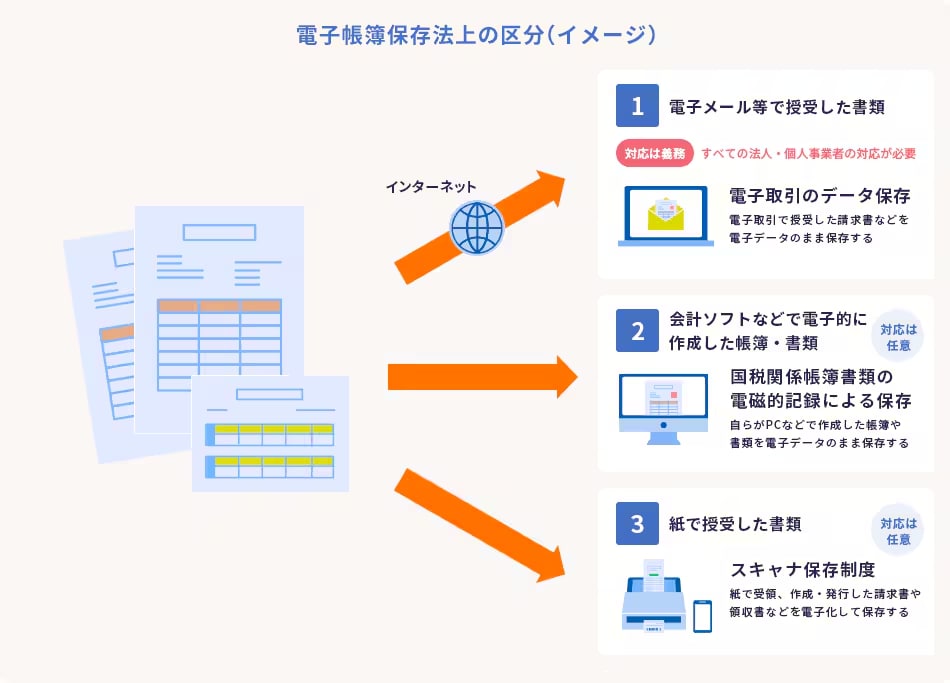 電子帳簿保存法上の区分(イメージ)

インターネット

1 電子メール等で授受した書類

対応は義務 すべての法人・個人事業者の対応が必要

電子取引のデータ保存

電子取引で授受した請求書などを電子データのまま保存する

2 会計ソフトなどで電子的に作成した帳簿・書類

対応は任意

国税関係帳簿書類の電磁的記録による保存

自らがPCなどで作成した帳簿や書類を電子データのまま保存する

3 紙で授受した書類

対応は任意

スキャナ保存制度

紙で受領、作成・発行した請求書や領収書などを電子化して保存する